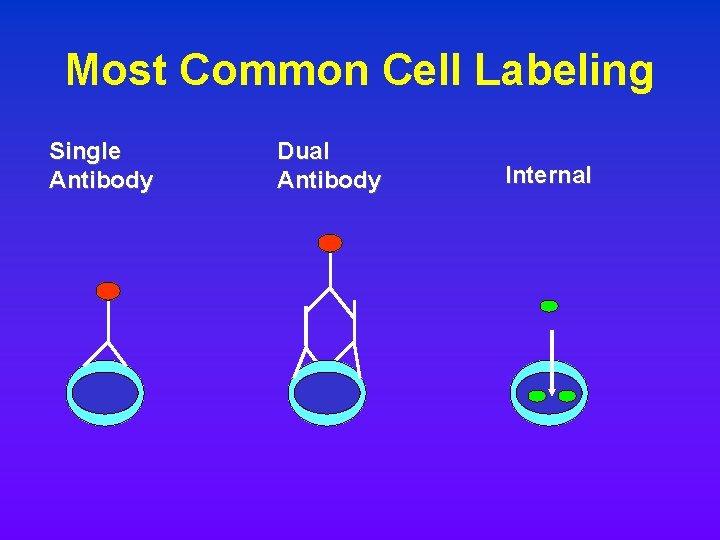 Most Common Cell Labeling

Single Antibody

Dual Antibody

Internal